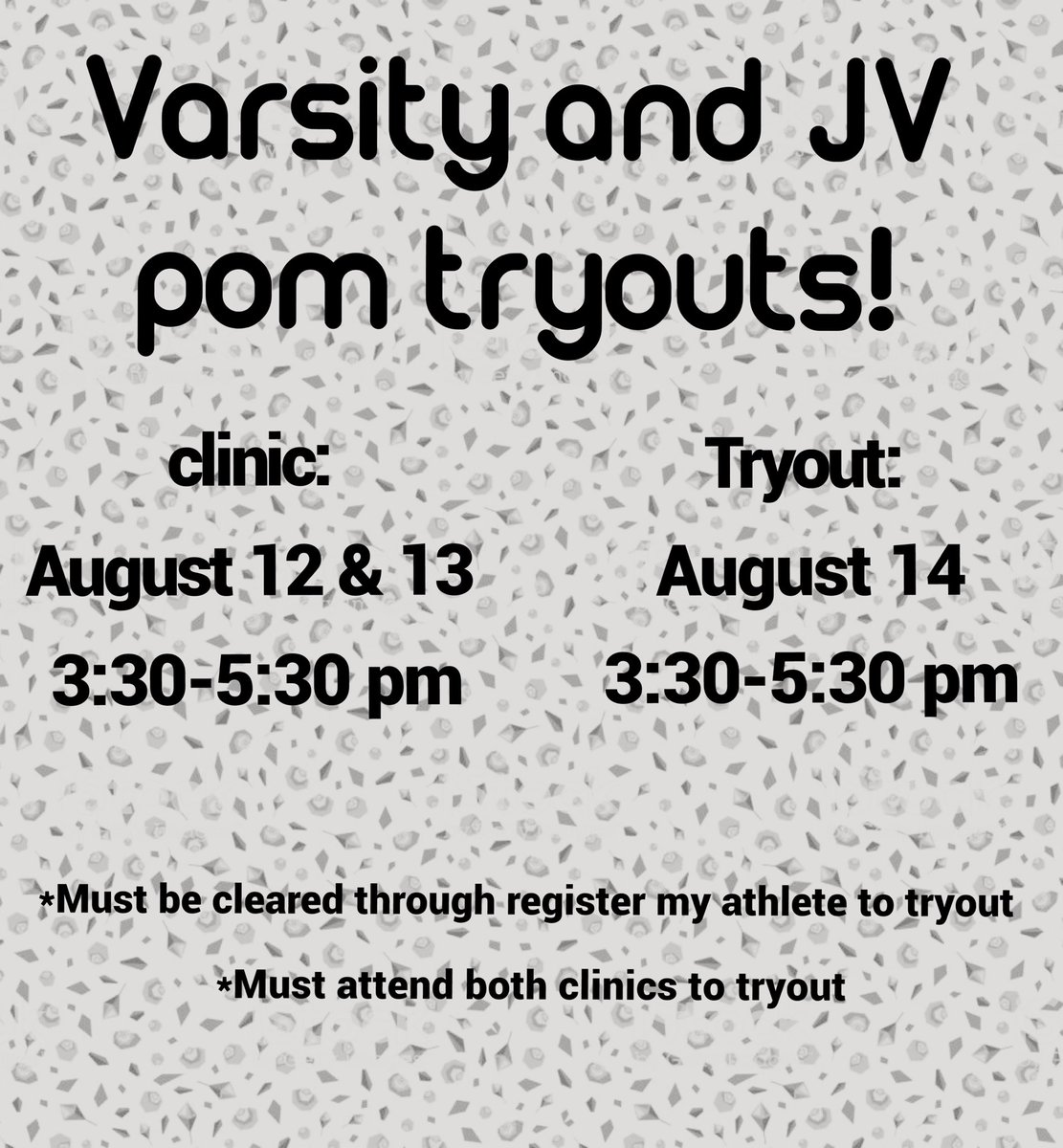 Varsity and JV pom tryouts!

clinic:
August 12 & 13
3:30-5:30 pm

Tryout:
August 14
3:30-5:30 pm

*Must be cleared through register my athlete to tryout

*Must attend both clinics to tryout